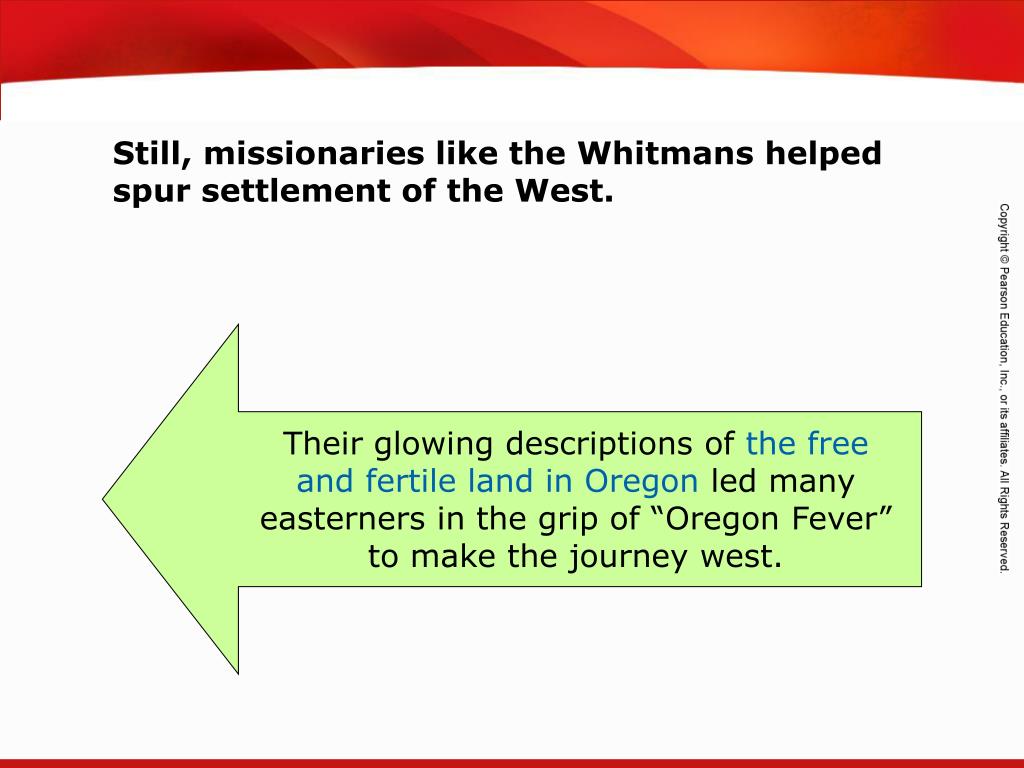 Still, missionaries like the Whitmans helped spur settlement of the West.

Their glowing descriptions of the free and fertile land in Oregon led many easterners in the grip of “Oregon Fever” to make the journey west.

Copyright © Pearson Education, Inc., or its affiliates. All Rights Reserved.